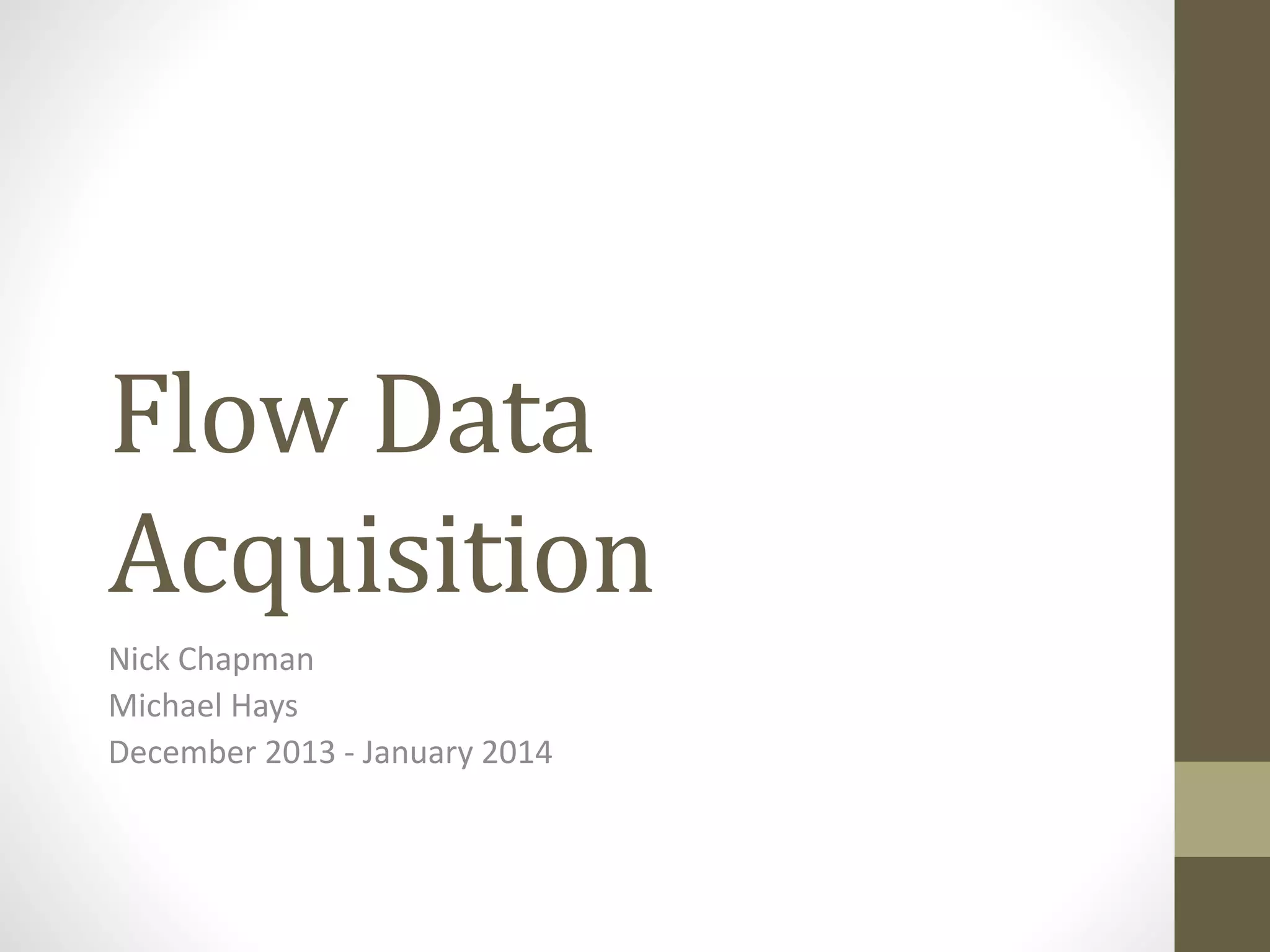 Flow Data Acquisition

Nick Chapman
Michael Hays
December 2013 - January 2014